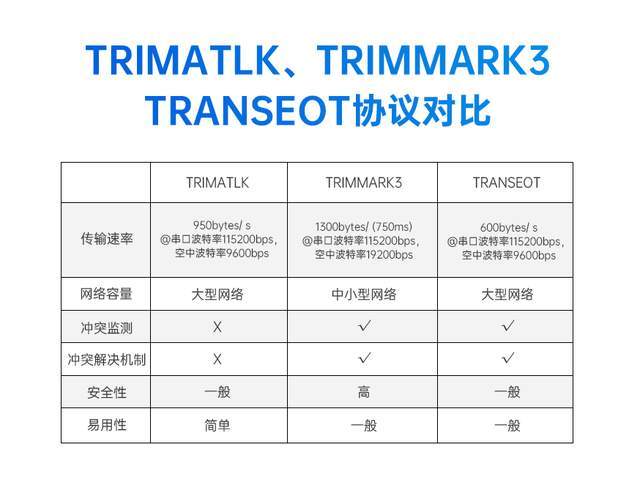 TRIMATLK、TRIMMARK3 TRANSEOT协议对比

| | TRIMATLK | TRIMMARK3 | TRANSEOT |
|---|---|---|---|
| 传输速率 | 950bytes/ s @串口波特率115200bps, 空中波特率9600bps | 1300bytes/ (750ms) @串口波特率115200bps, 空中波特率19200bps | 600bytes/ s @串口波特率115200bps, 空中波特率9600bps |
| 网络容量 | 大型网络 | 中小型网络 | 大型网络 |
| 冲突监测 | X | ✓ | ✓ |
| 冲突解决机制 | X | ✓ | ✓ |
| 安全性 | 一般 | 高 | 一般 |
| 易用性 | 简单 | 一般 | 一般 |